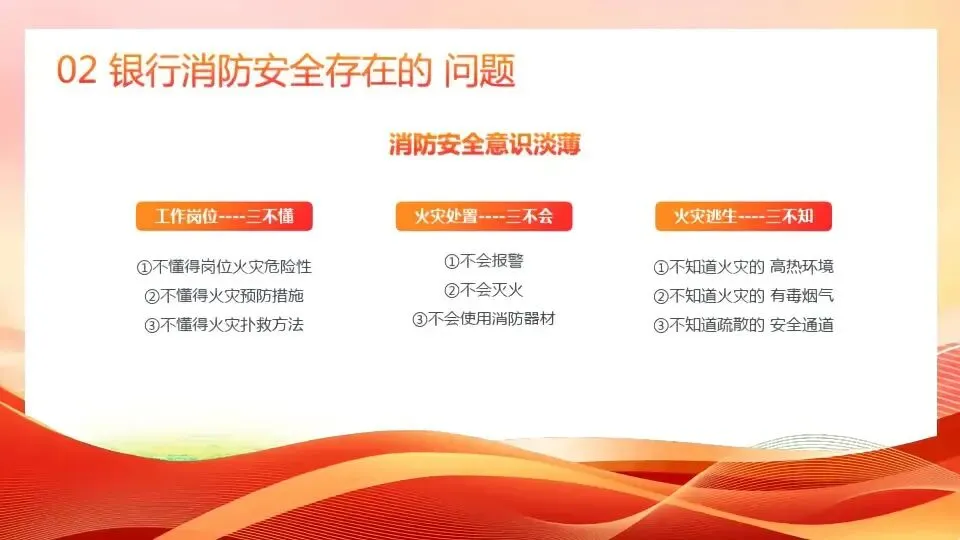 02 银行消防安全存在的 问题

消防安全意识淡薄

工作岗位----三不懂

①不懂得岗位火灾危险性
②不懂得火灾预防措施
③不懂得火灾扑救方法

火灾处置----三不会

①不会报警
②不会灭火
③不会使用消防器材

火灾逃生----三不知

①不知道火灾的 高热环境
②不知道火灾的 有毒烟气
③不知道疏散的 安全通道